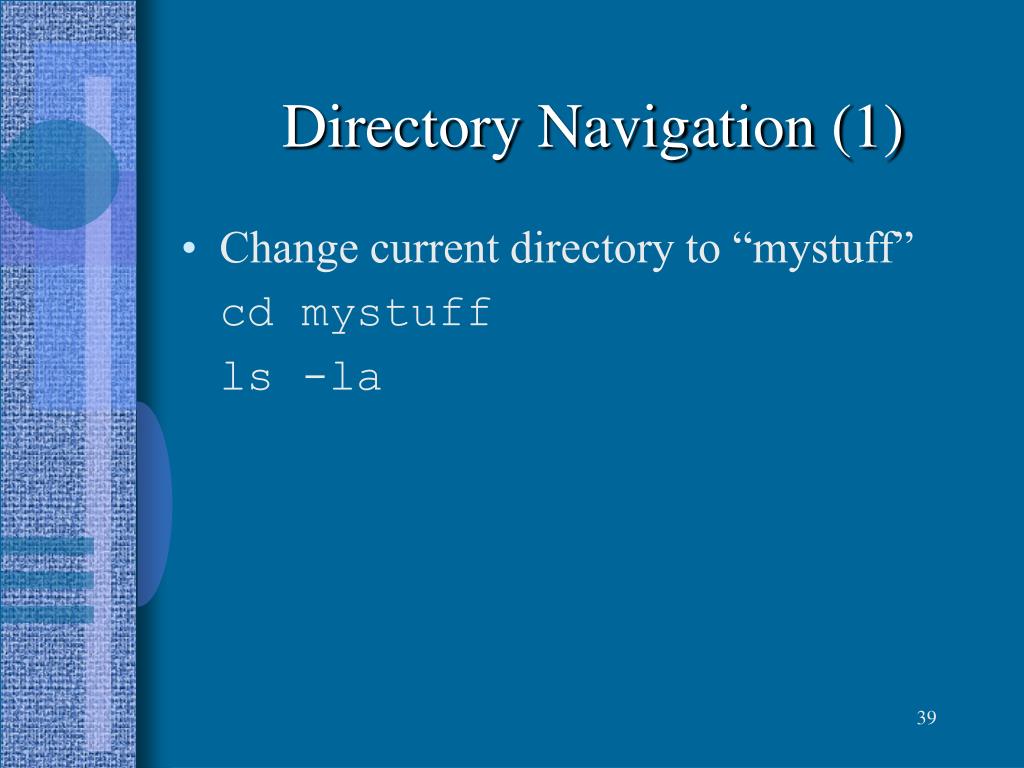 Directory Navigation (1)

• Change current directory to “mystuff”
cd mystuff
ls -la

39